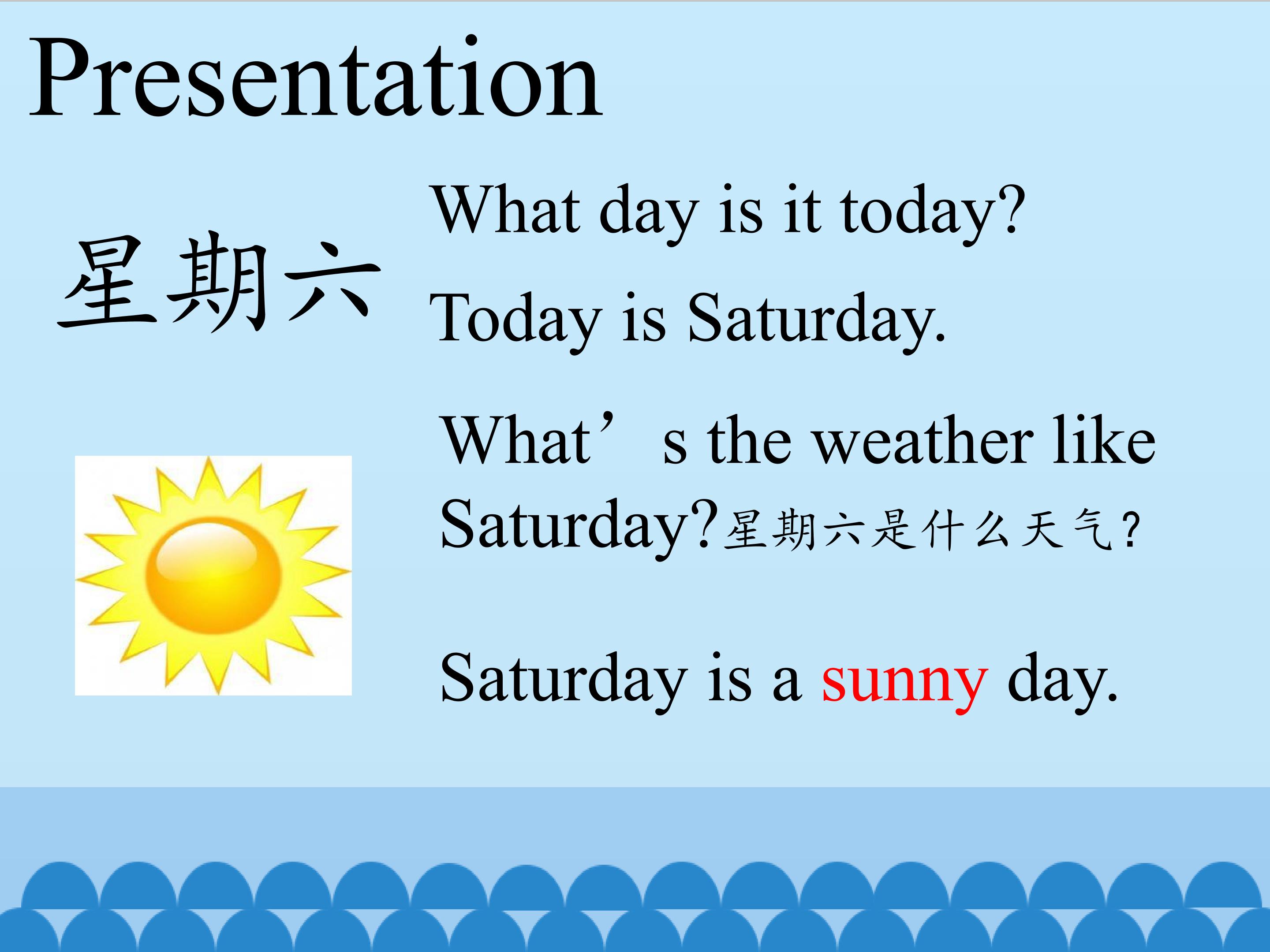 Presentation

星期六

What day is it today?

Today is Saturday.

What’s the weather like Saturday?星期六是什么天气?

Saturday is a sunny day.